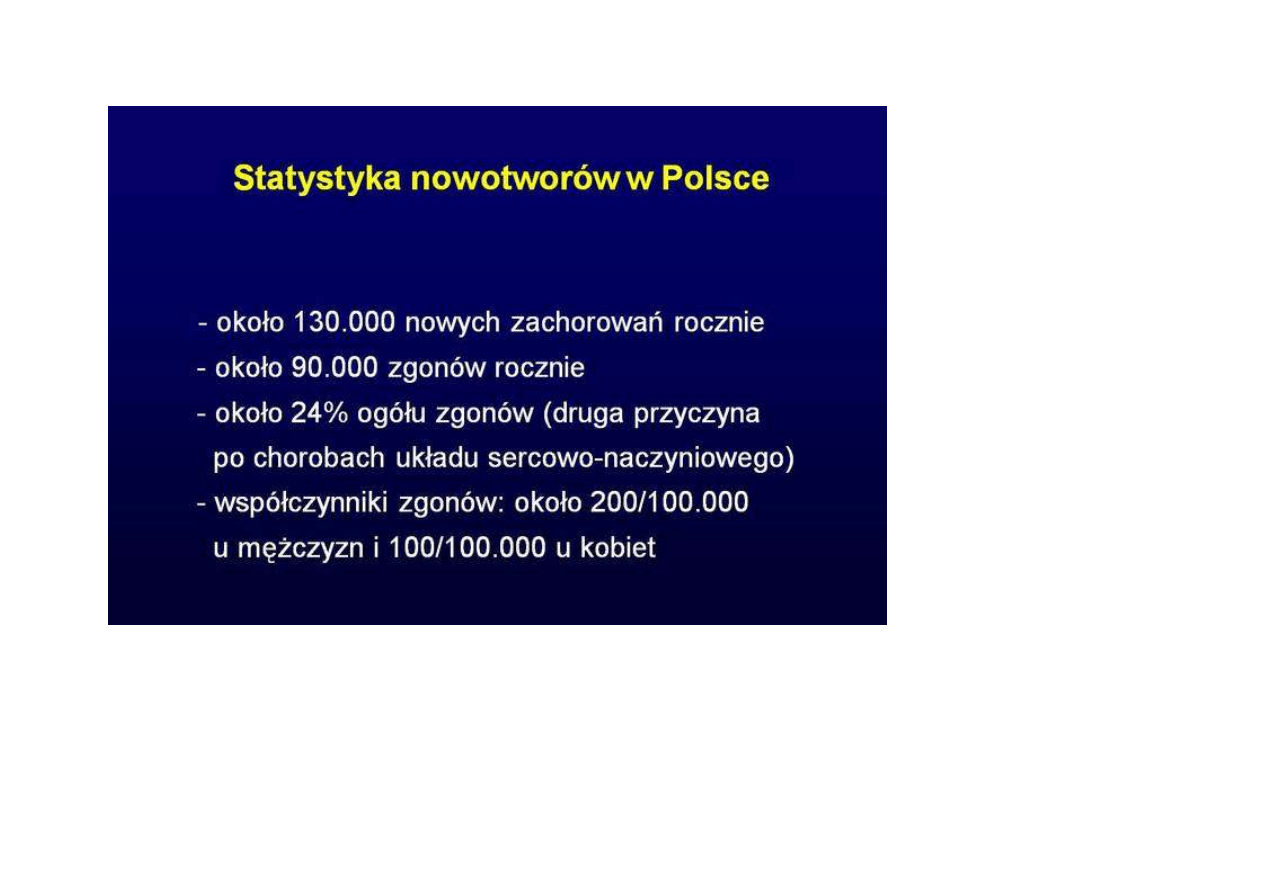 Statystyka nowotworów w Polsce

- około 130.000 nowych zachorowań rocznie
- około 90.000 zgonów rocznie
- około 24% ogółu zgonów (druga przyczyna po chorobach układu sercowo-naczyniowego)
- współczynniki zgonów: około 200/100.000 u mężczyzn i 100/100.000 u kobiet